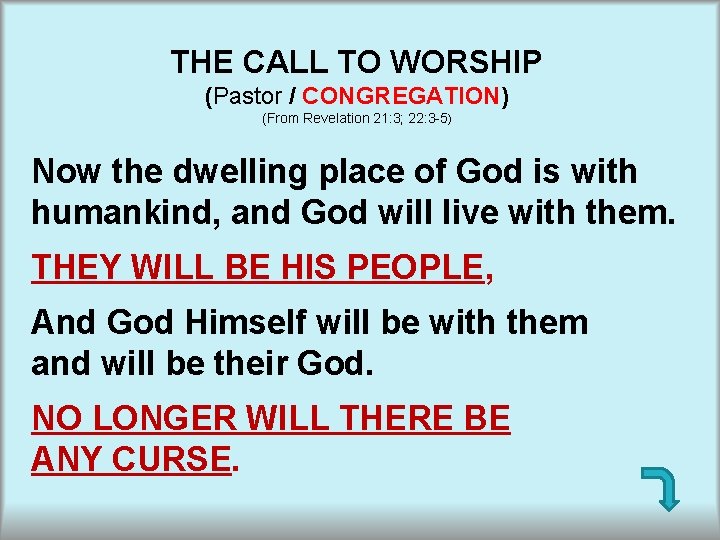 THE CALL TO WORSHIP
(Pastor / CONGREGATION)
(From Revelation 21:3; 22:3-5)

Now the dwelling place of God is with humankind, and God will live with them.

THEY WILL BE HIS PEOPLE,

And God Himself will be with them and will be their God.

NO LONGER WILL THERE BE ANY CURSE.